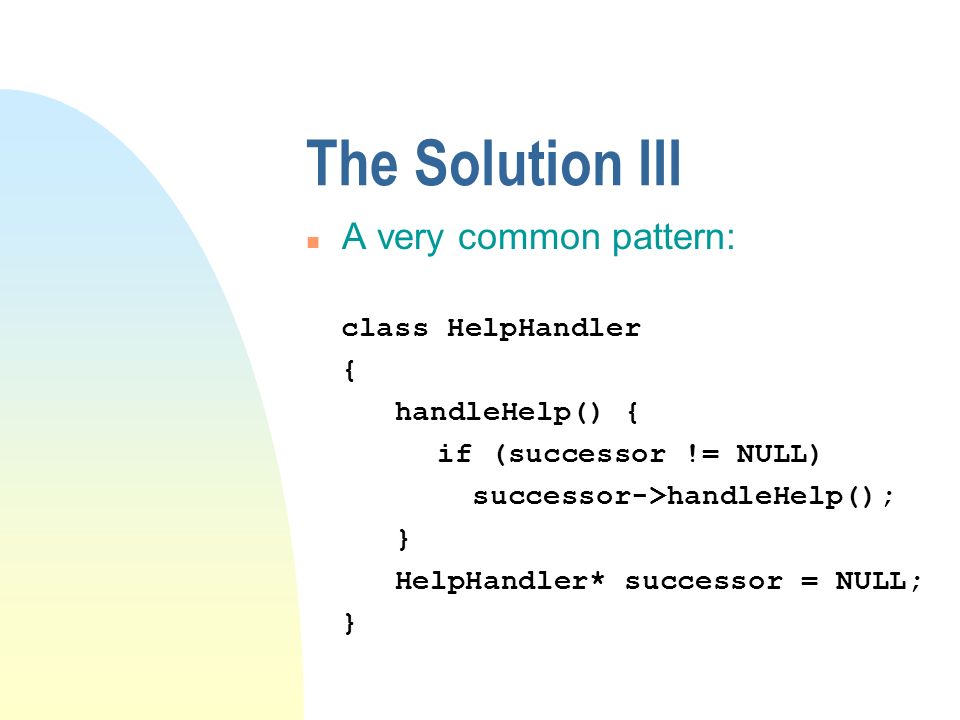 The Solution III

A very common pattern:

class HelpHandler
{
   handleHelp() {
      if (successor != NULL)
         successor->handleHelp();
   }
   HelpHandler* successor = NULL;
}